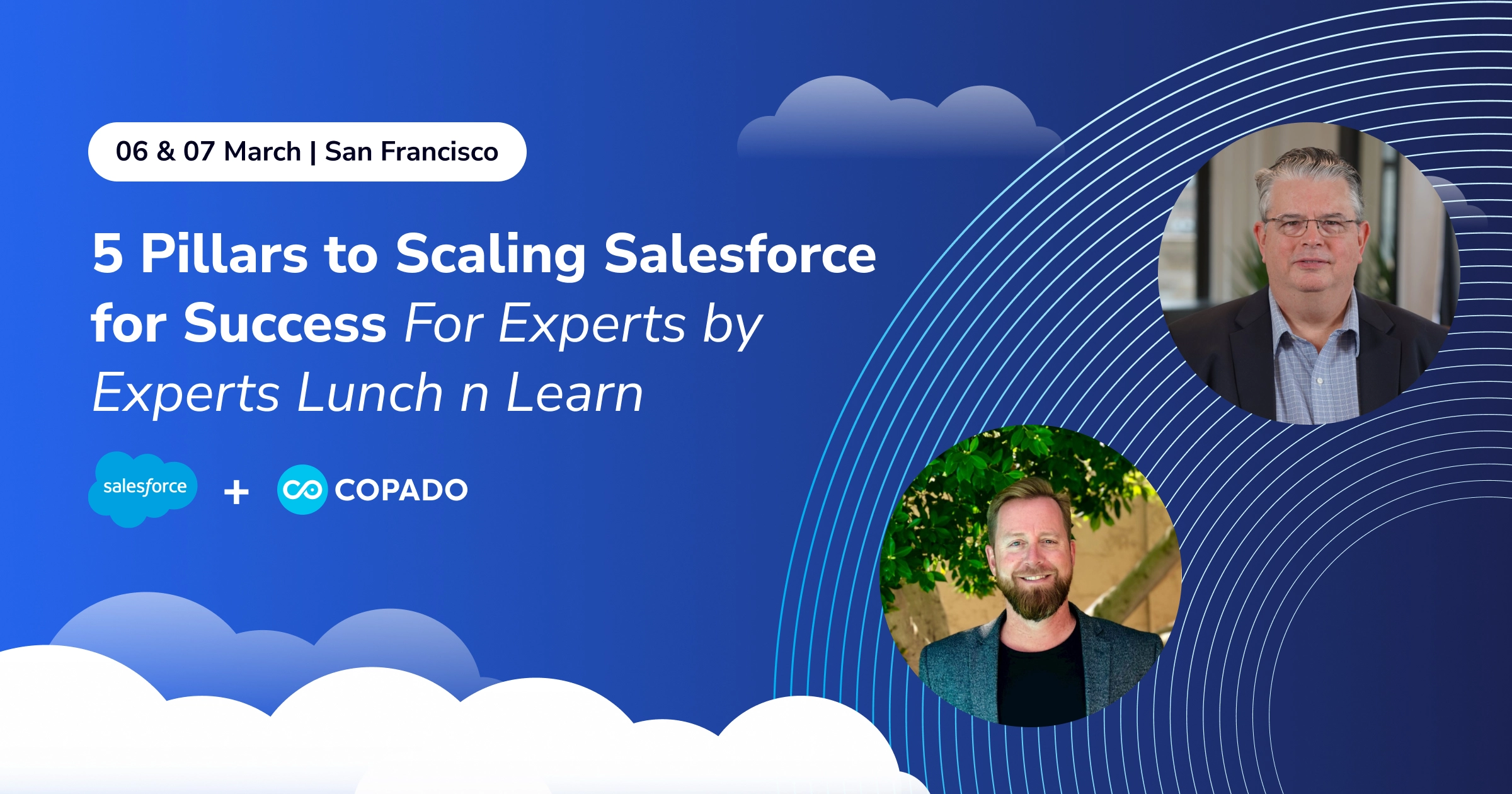 06 & 07 March | San Francisco

5 Pillars to Scaling Salesforce for Success For Experts by Experts Lunch n Learn

salesforce + COPADO